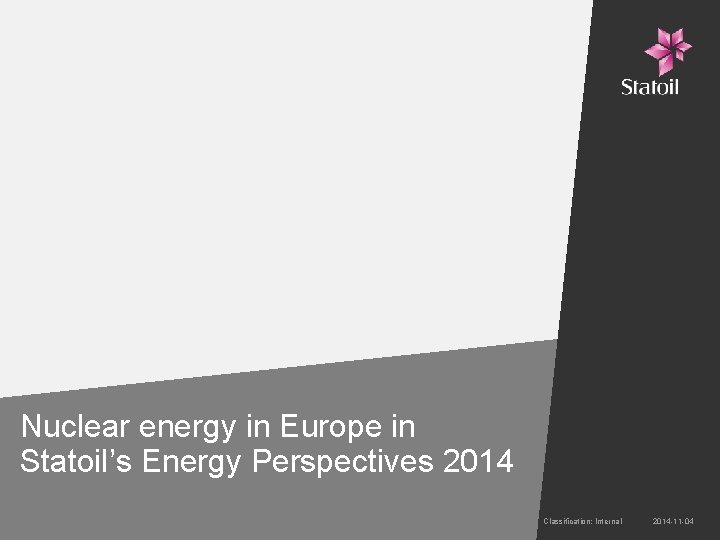 Statoil

Nuclear energy in Europe in Statoil's Energy Perspectives 2014

Classification: Internal 2014-11-04